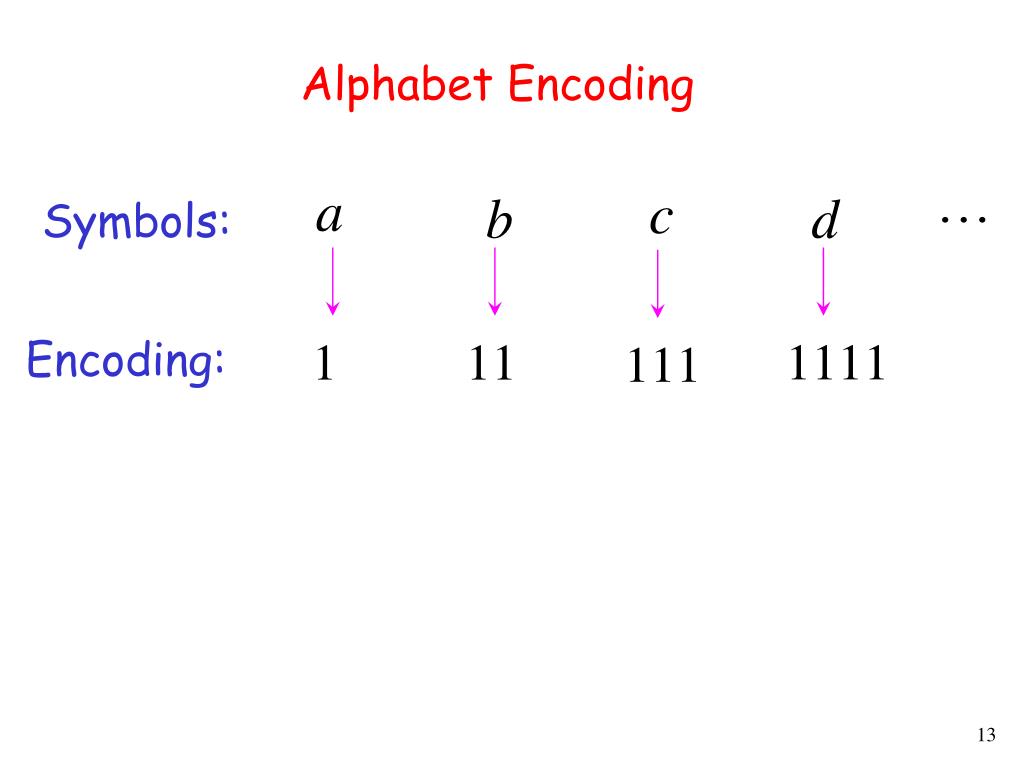 Alphabet Encoding

Symbols: $a$ $b$ $c$ $d$ $\cdots$

Encoding: $1$ $11$ $111$ $1111$

13